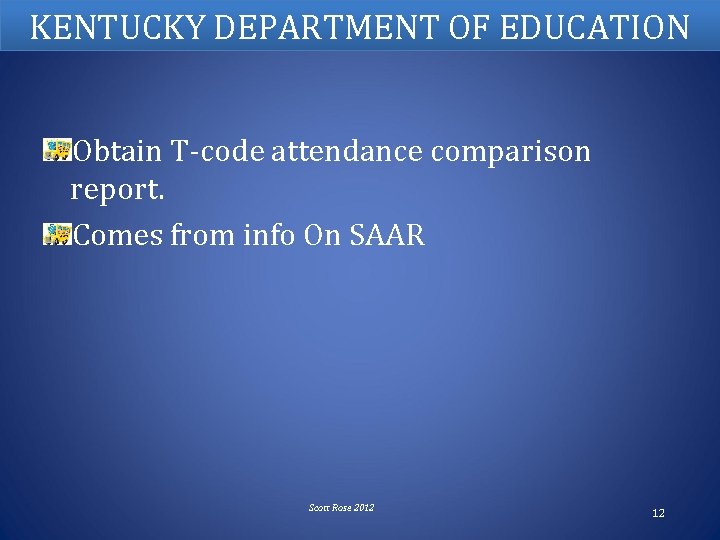 KENTUCKY DEPARTMENT OF EDUCATION

Obtain T-code attendance comparison report.

Comes from info On SAAR

Scott Rose 2012

12